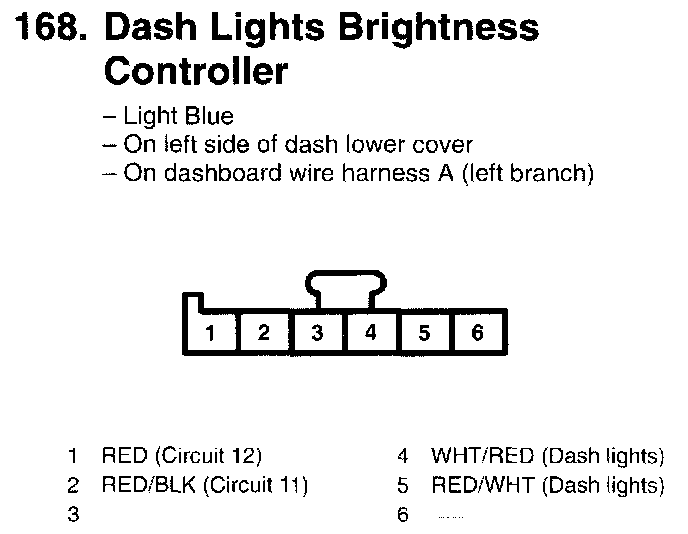 168. Dash Lights Brightness Controller

– Light Blue
– On left side of dash lower cover
– On dashboard wire harness A (left branch)

1 2 3 4 5 6

1 RED (Circuit 12)
2 RED/BLK (Circuit 11)
3

4 WHT/RED (Dash lights)
5 RED/WHT (Dash lights)
6 ......